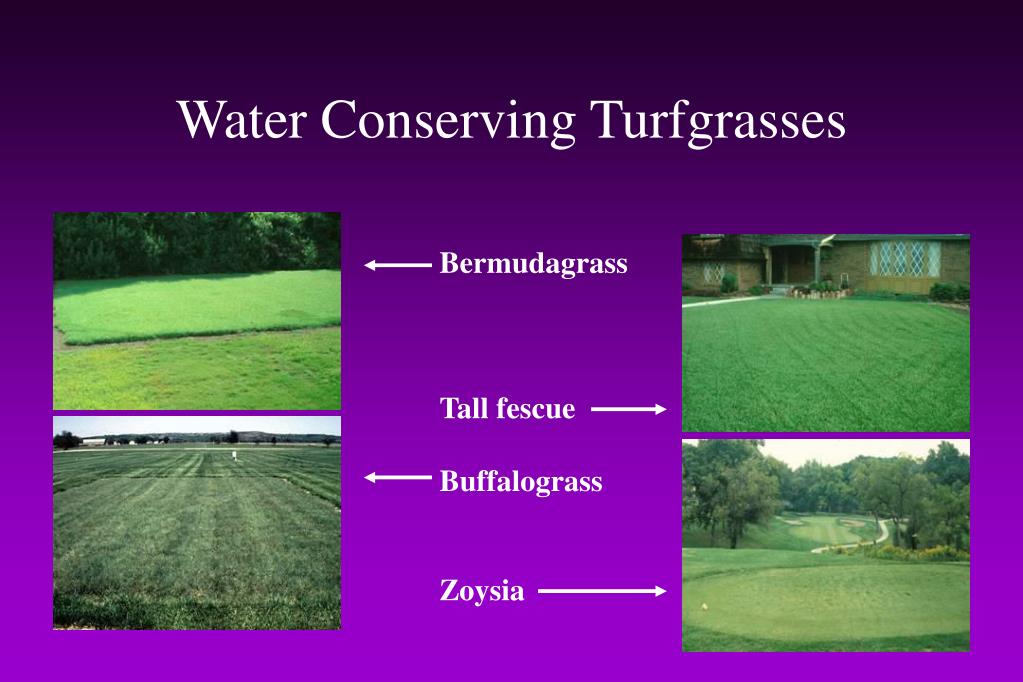 Water Conserving Turfgrasses

Bermudagrass

Tall fescue

Buffalograss

Zoysia